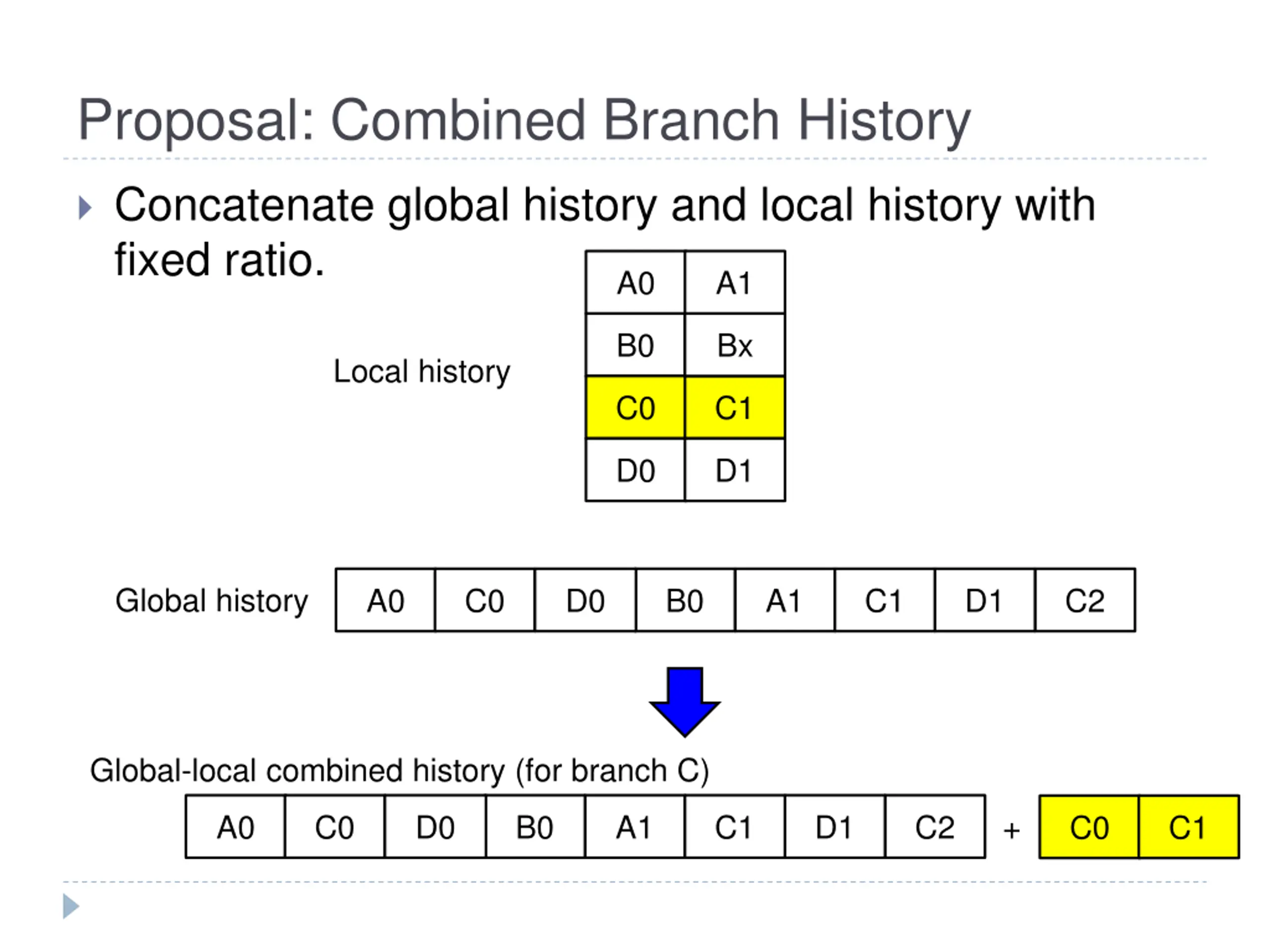 Proposal: Combined Branch History

Concatenate global history and local history with fixed ratio.

Local history

| A0 | A1 |
|---|---|
| B0 | Bx |
| C0 | C1 |
| D0 | D1 |

Global history

| A0 | C0 | D0 | B0 | A1 | C1 | D1 | C2 |
|---|---|---|---|---|---|---|---|

Global-local combined history (for branch C)

| A0 | C0 | D0 | B0 | A1 | C1 | D1 | C2 |
|---|---|---|---|---|---|---|---|

+

| C0 | C1 |
|---|---|